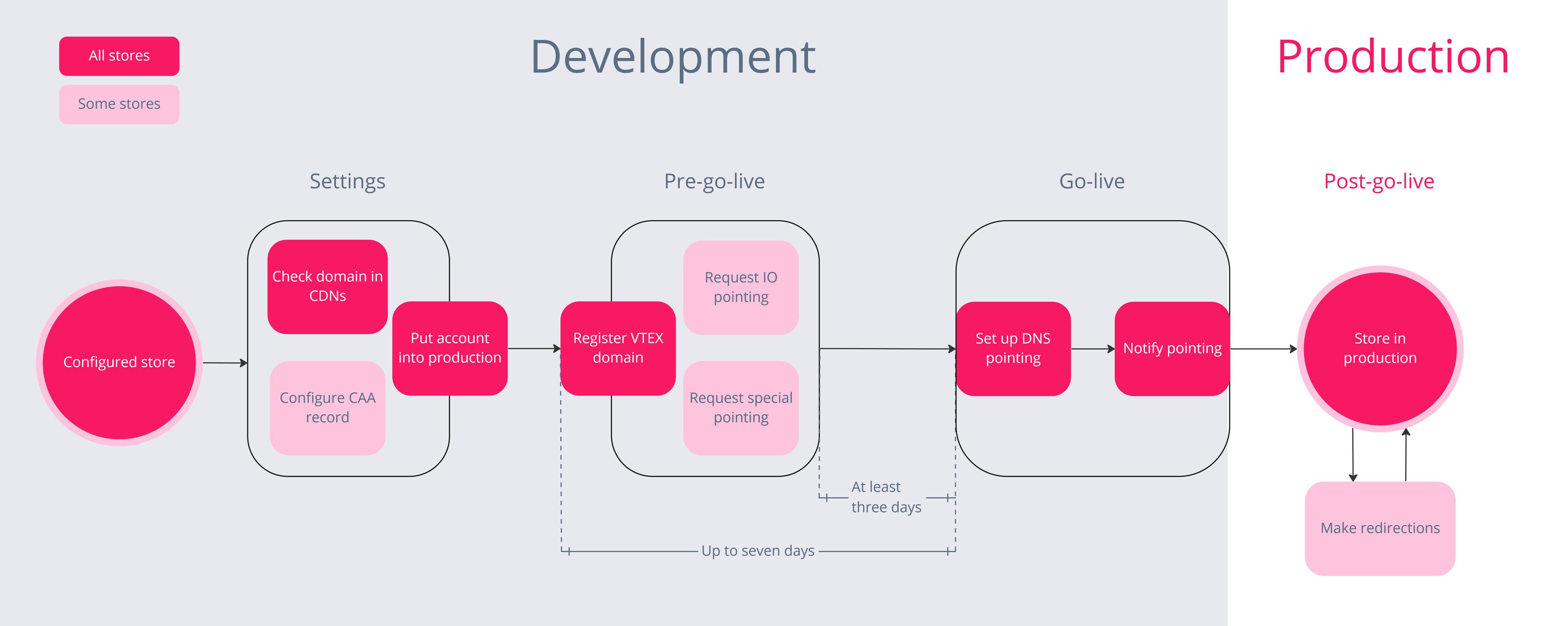 All stores

Some stores

Development

Production

Settings

Pre-go-live

Go-live

Post-go-live

Configured store

Check domain in CDNs

Configure CAA record

Put account into production

Register VTEX domain

Request IO pointing

Request special pointing

Set up DNS pointing

Notify pointing

Store in production

Make redirections

At least three days

Up to seven days